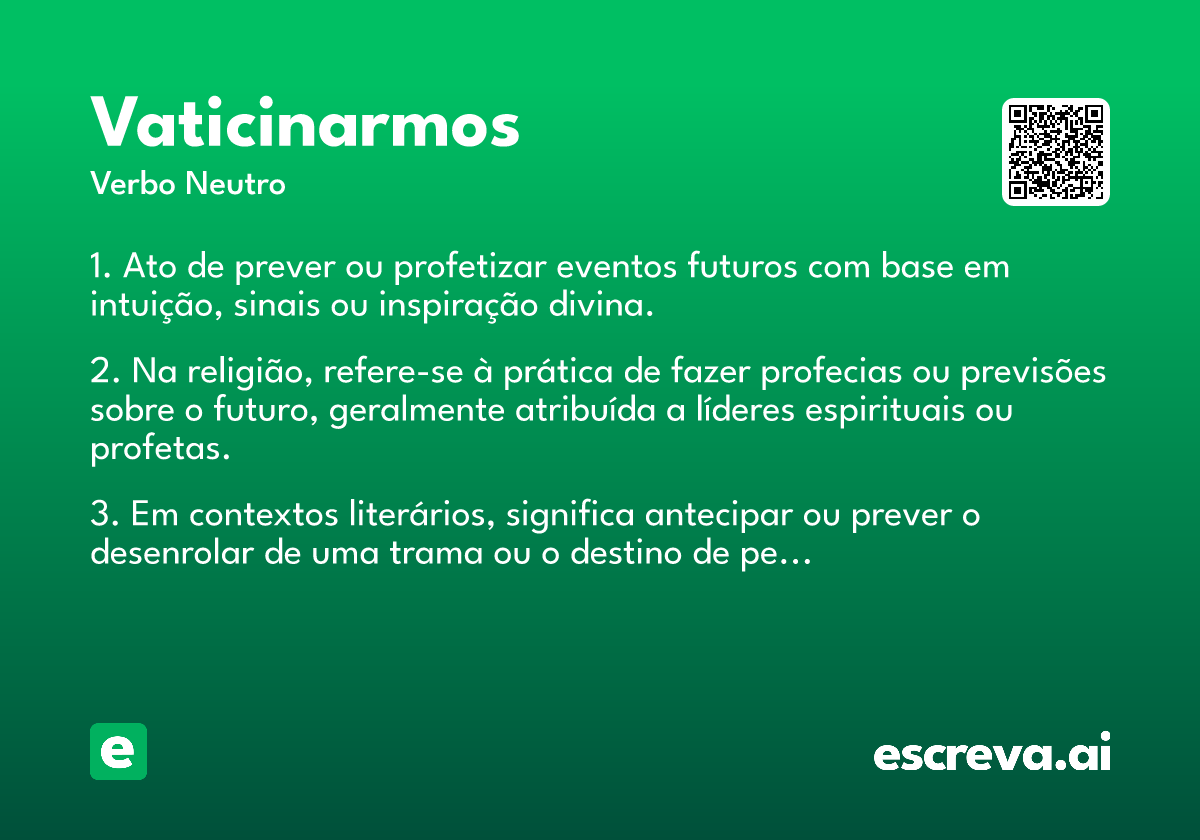 Vaticinarmos
Verbo Neutro

1. Ato de prever ou profetizar eventos futuros com base em intuição, sinais ou inspiração divina.

2. Na religião, refere-se à prática de fazer profecias ou previsões sobre o futuro, geralmente atribuída a líderes espirituais ou profetas.

3. Em contextos literários, significa antecipar ou prever o desenrolar de uma trama ou o destino de pe...

e

escreva.ai